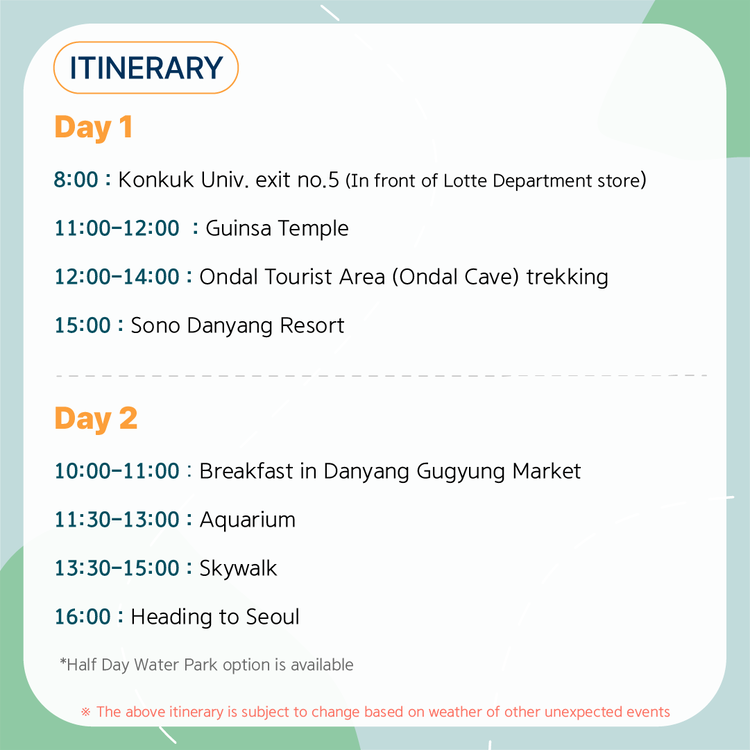 ITINERARY

Day 1

8:00 : Konkuk Univ. exit no.5 (In front of Lotte Department store)

11:00-12:00 : Guinsa Temple

12:00-14:00 : Ondal Tourist Area (Ondal Cave) trekking

15:00 : Sono Danyang Resort

Day 2

10:00-11:00 : Breakfast in Danyang Gugyung Market

11:30-13:00 : Aquarium

13:30-15:00 : Skywalk

16:00 : Heading to Seoul

*Half Day Water Park option is available

※ The above itinerary is subject to change based on weather of other unexpected events